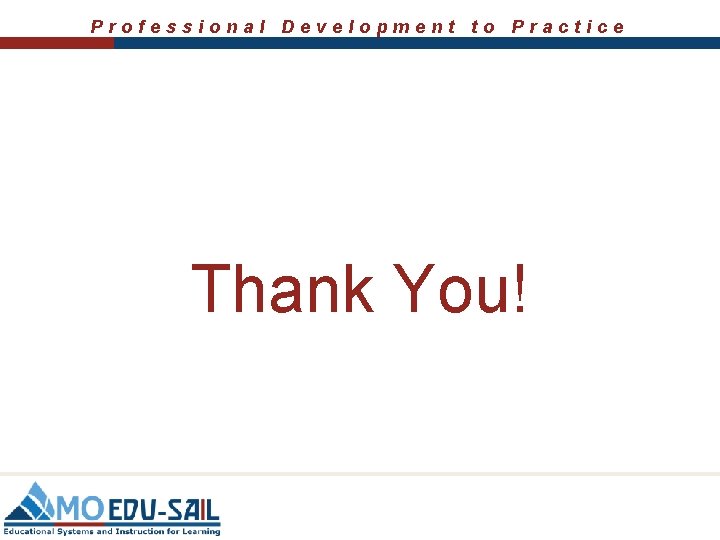 Professional Development to Practice

Thank You!

MO EDU-SAIL
Educational Systems and Instruction for Learning